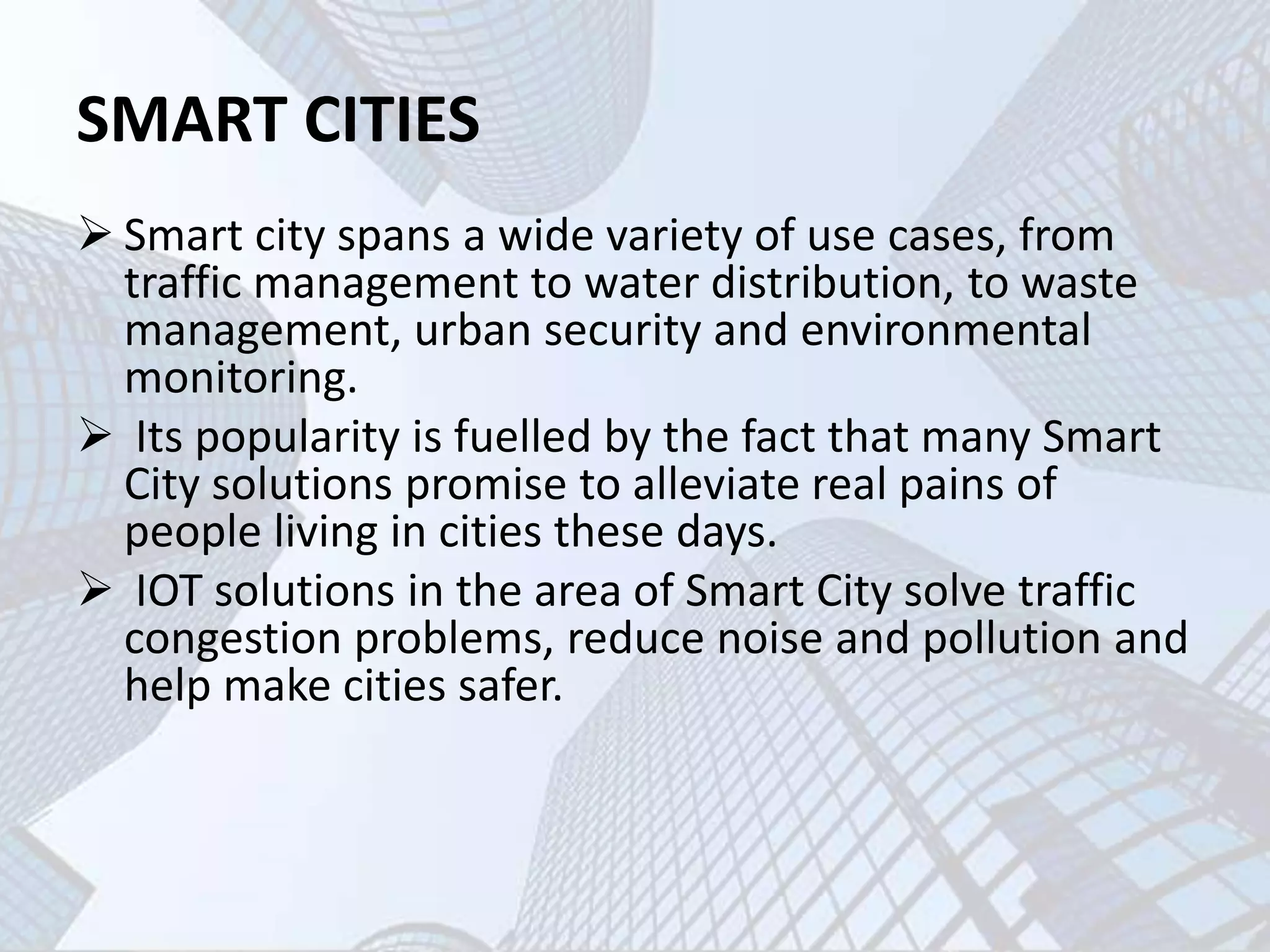 SMART CITIES

➢ Smart city spans a wide variety of use cases, from traffic management to water distribution, to waste management, urban security and environmental monitoring.

➢ Its popularity is fuelled by the fact that many Smart City solutions promise to alleviate real pains of people living in cities these days.

➢ IOT solutions in the area of Smart City solve traffic congestion problems, reduce noise and pollution and help make cities safer.